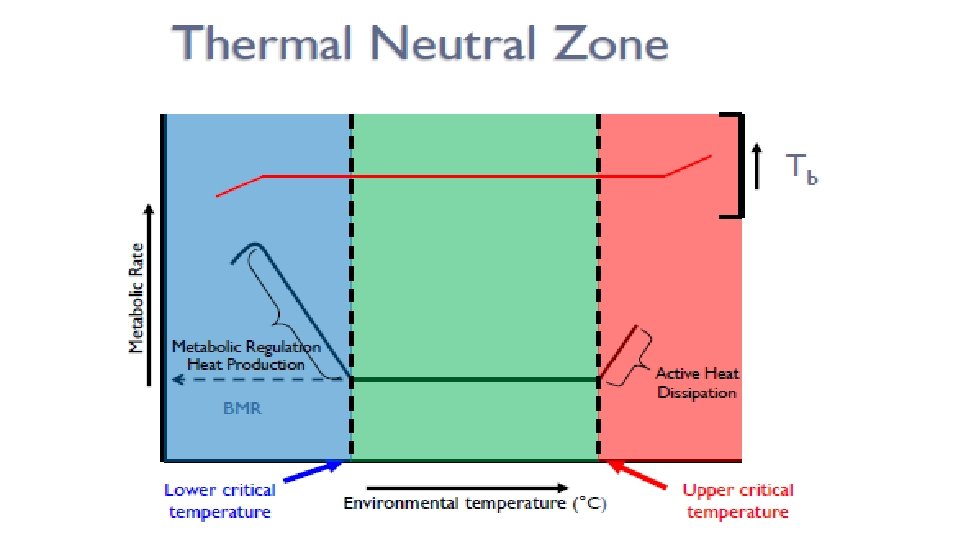 Thermal Neutral Zone

$T_b$

Metabolic Rate

Metabolic Regulation
Heat Production

BMR

Active Heat
Dissipation

Lower critical
temperature

Environmental temperature (°C)

Upper critical
temperature